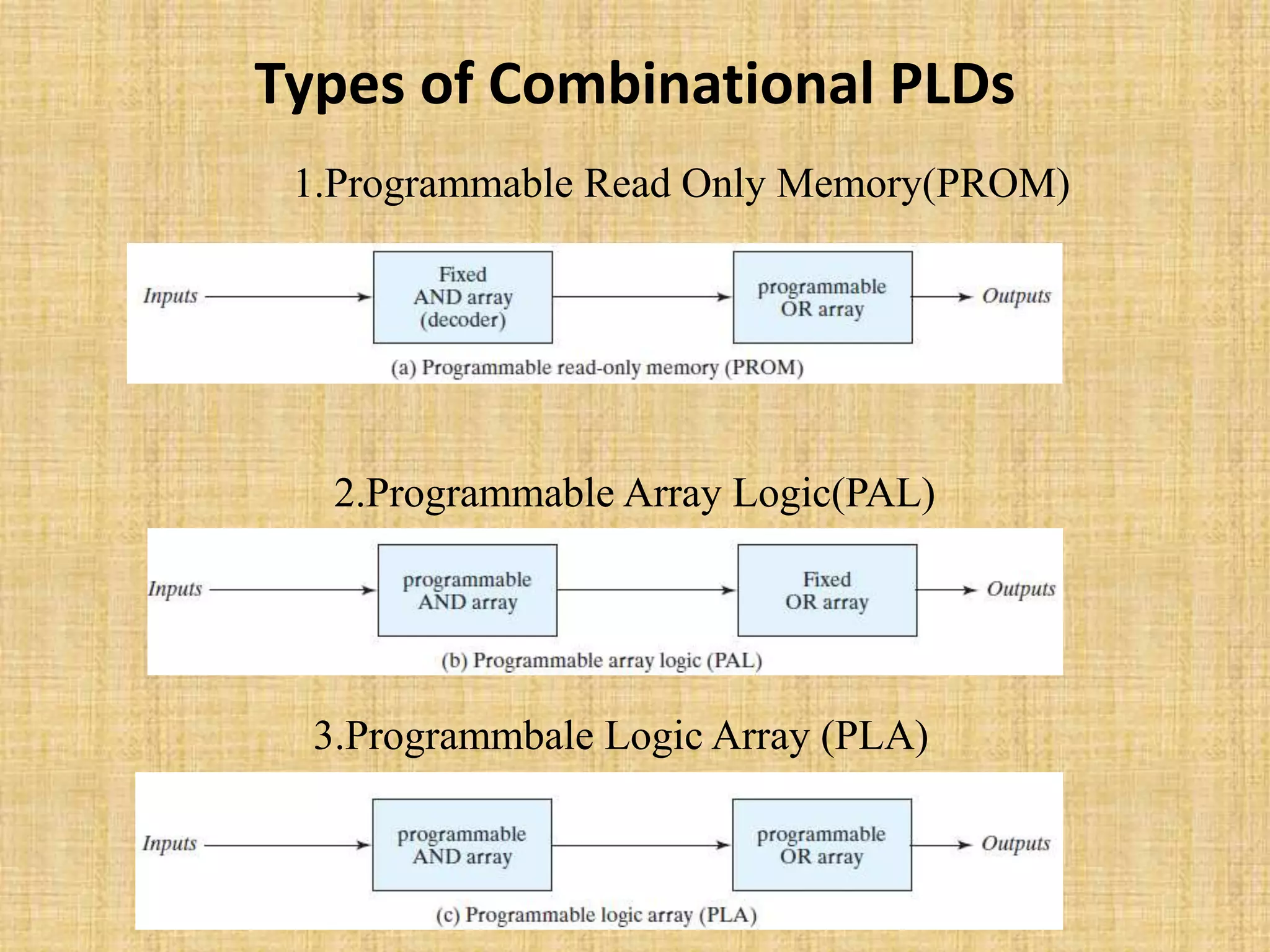 Types of Combinational PLDs

1.Programmable Read Only Memory(PROM)

Inputs

Fixed AND array (decoder)

programmable OR array

Outputs

(a) Programmable read-only memory (PROM)

2.Programmable Array Logic(PAL)

Inputs

programmable AND array

Fixed OR array

Outputs

(b) Programmable array logic (PAL)

3.Programmbale Logic Array (PLA)

Inputs

programmable AND array

programmable OR array

Outputs

(c) Programmable logic array (PLA)